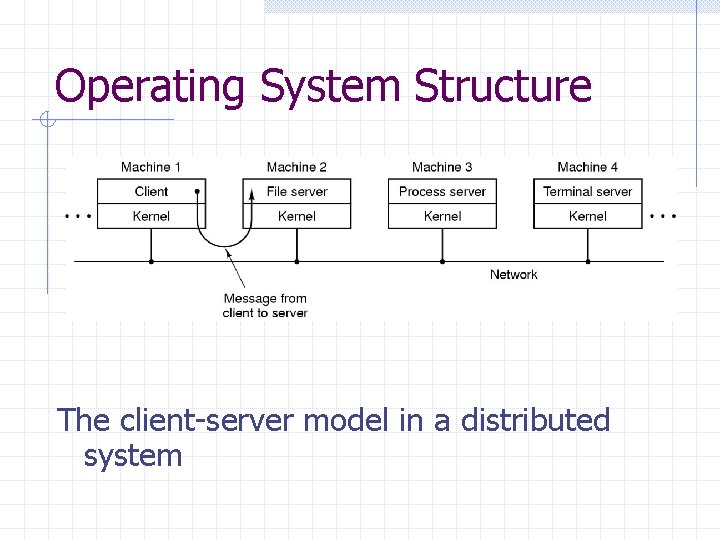 Operating System Structure

Machine 1
Client
Kernel

Machine 2
File server
Kernel

Machine 3
Process server
Kernel

Machine 4
Terminal server
Kernel

Network

Message from client to server

The client-server model in a distributed system